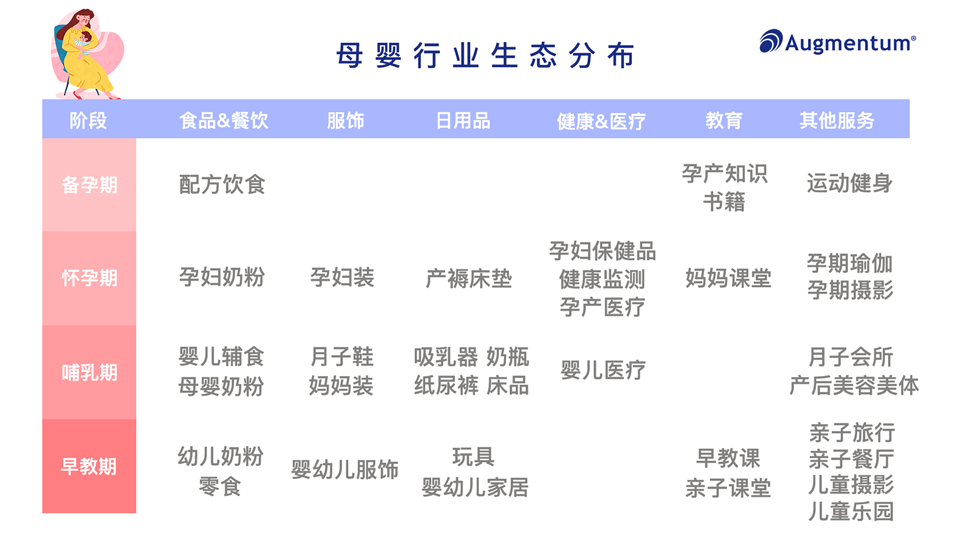 母婴行业生态分布

Augmentum®

| 阶段 | 食品&餐饮 | 服饰 | 日用品 | 健康&医疗 | 教育 | 其他服务 |
|---|---|---|---|---|---|---|
| 备孕期 | 配方饮食 | | | | 孕产知识 书籍 | 运动健身 |
| 怀孕期 | 孕妇奶粉 | 孕妇装 | 产褥床垫 | 孕妇保健品 健康监测 孕产医疗 | 妈妈课堂 | 孕期瑜伽 孕期摄影 |
| 哺乳期 | 婴儿辅食 母婴奶粉 | 月子鞋 妈妈装 | 吸乳器 奶瓶 纸尿裤 床品 | 婴儿医疗 | | 月子会所 产后美容美体 |
| 早教期 | 幼儿奶粉 零食 | 婴幼儿服饰 | 玩具 婴幼儿家居 | | 早教课 亲子课堂 | 亲子旅行 亲子餐厅 儿童摄影 儿童乐园 |